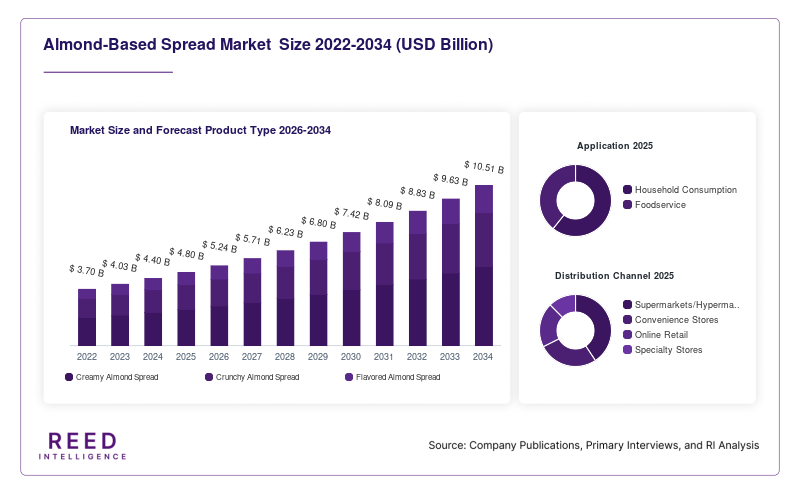 Almond-Based Spread Market Size 2022-2034 (USD Billion)

Market Size and Forecast Product Type 2026-2034

$ 3.70 B
$ 4.03 B
$ 4.40 B
$ 4.80 B
$ 5.24 B
$ 5.71 B
$ 6.23 B
$ 6.80 B
$ 7.42 B
$ 8.09 B
$ 8.83 B
$ 9.63 B
$ 10.51 B

2022 2023 2024 2025 2026 2027 2028 2029 2030 2031 2032 2033 2034

Creamy Almond Spread
Crunchy Almond Spread
Flavored Almond Spread

Application 2025

Household Consumption
Foodservice

Distribution Channel 2025

Supermarkets/Hyperma..
Convenience Stores
Online Retail
Specialty Stores

REED
INTELLIGENCE

Source: Company Publications, Primary Interviews, and RI Analysis